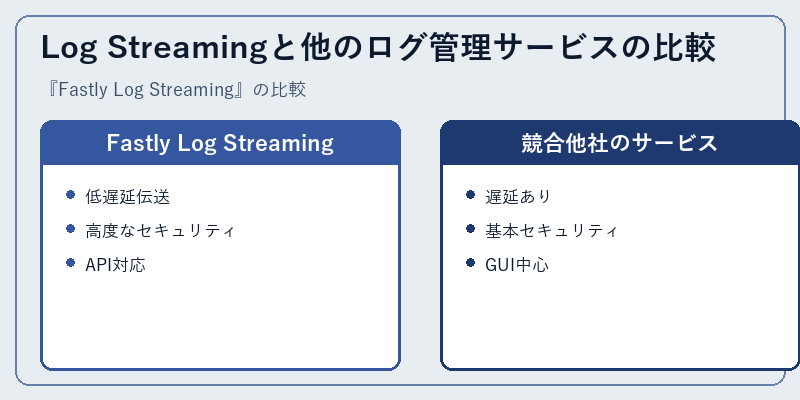 Log Streamingと他のログ管理サービスの比較

『Fastly Log Streaming』の比較

Fastly Log Streaming

- 低遅延伝送
- 高度なセキュリティ
- API対応

競合他社のサービス

- 遅延あり
- 基本セキュリティ
- GUI中心